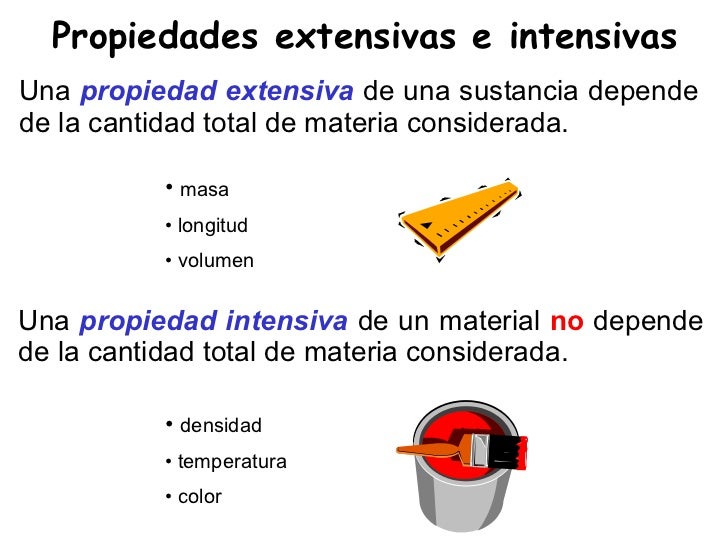 Propiedades extensivas e intensivas

Una propiedad extensiva de una sustancia depende de la cantidad total de materia considerada.

• masa
• longitud
• volumen

Una propiedad intensiva de un material no depende de la cantidad total de materia considerada.

• densidad
• temperatura
• color